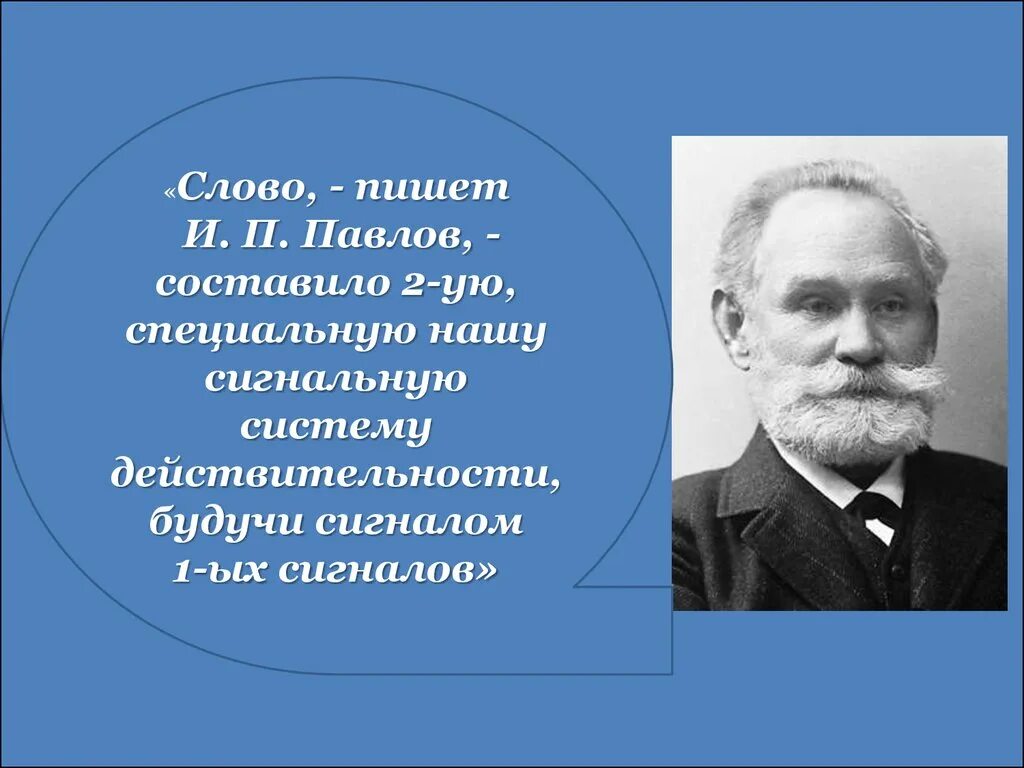 «Слово, - пишет И. П. Павлов, - составило 2-ую, специальную нашу сигнальную систему действительности, будучи сигналом 1-ых сигналов»